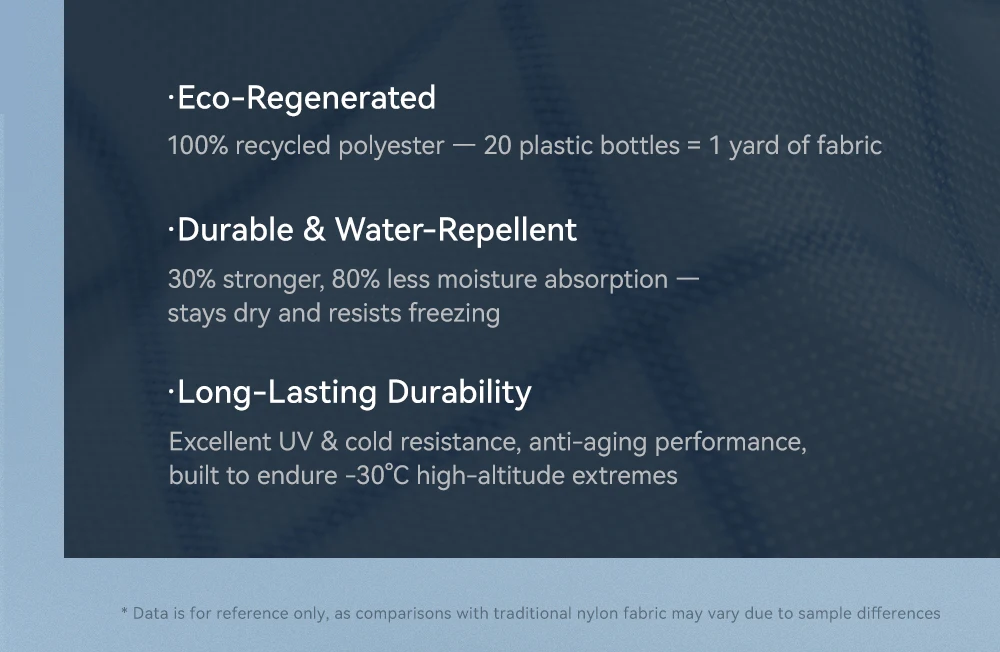 ·Eco-Regenerated
100% recycled polyester — 20 plastic bottles = 1 yard of fabric

·Durable & Water-Repellent
30% stronger, 80% less moisture absorption — stays dry and resists freezing

·Long-Lasting Durability
Excellent UV & cold resistance, anti-aging performance, built to endure -30°C high-altitude extremes

* Data is for reference only, as comparisons with traditional nylon fabric may vary due to sample differences